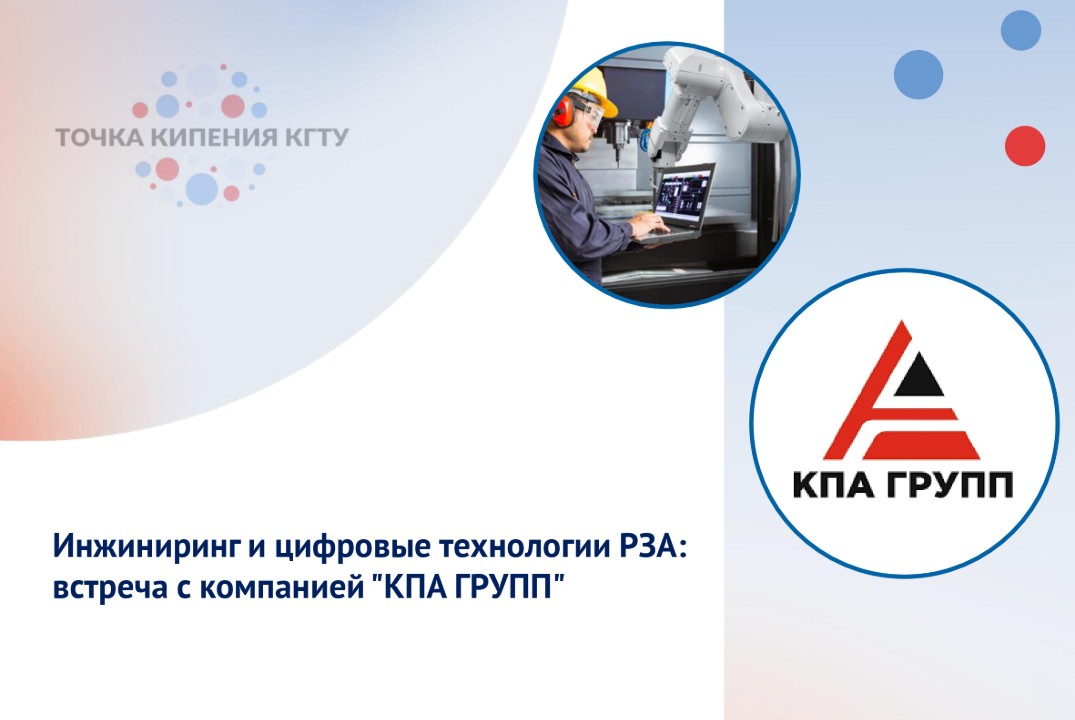 ТОЧКА КИПЕНИЯ КГТУ

КПА ГРУПП

Инжиниринг и цифровые технологии РЗА: встреча с компанией "КПА ГРУПП"